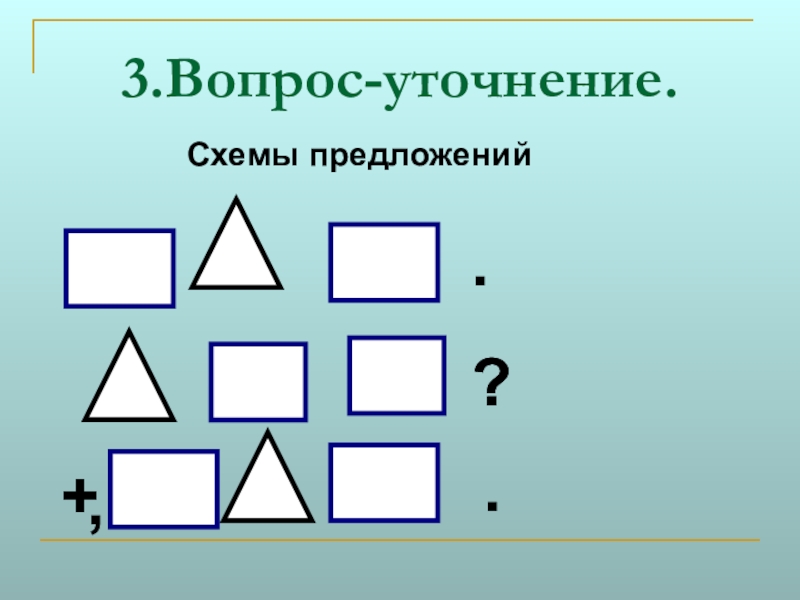 3.Вопрос-уточнение.

Схемы предложений

.

?

+, .